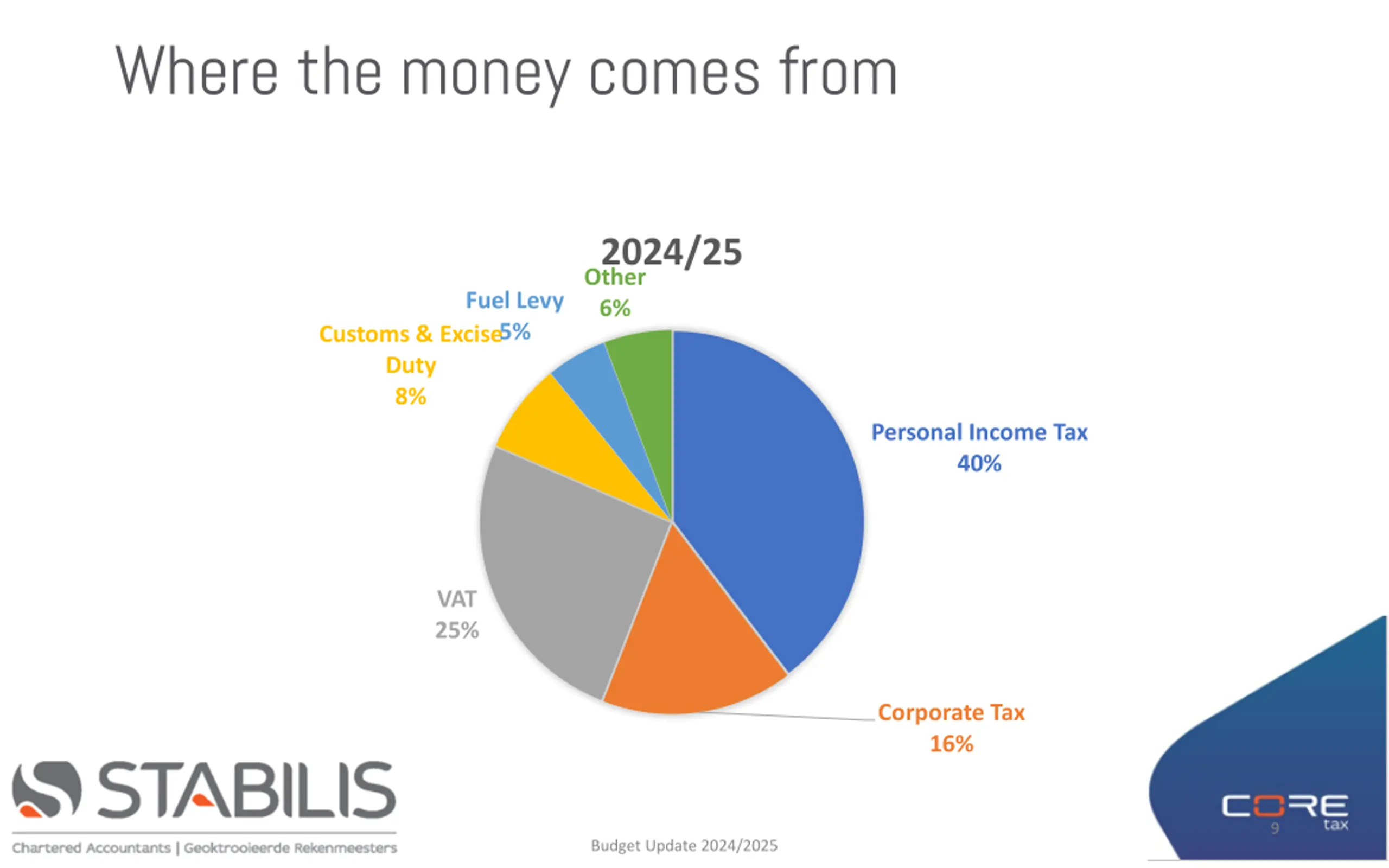 Where the money comes from

2024/25

Other 6%

Fuel Levy 5%

Customs & Excise Duty 8%

Personal Income Tax 40%

VAT 25%

Corporate Tax 16%

STABILIS

Chartered Accountants | Geoktrooieerde Rekenmeesters

Budget Update 2024/2025

CORE tax

9